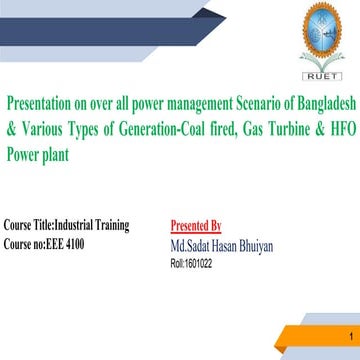 RUET

Presentation on over all power management Scenario of Bangladesh & Various Types of Generation-Coal fired, Gas Turbine & HFO Power plant

Course Title:Industrial Training
Course no:EEE 4100

Presented By
Md.Sadat Hasan Bhuiyan
Roll:1601022

1